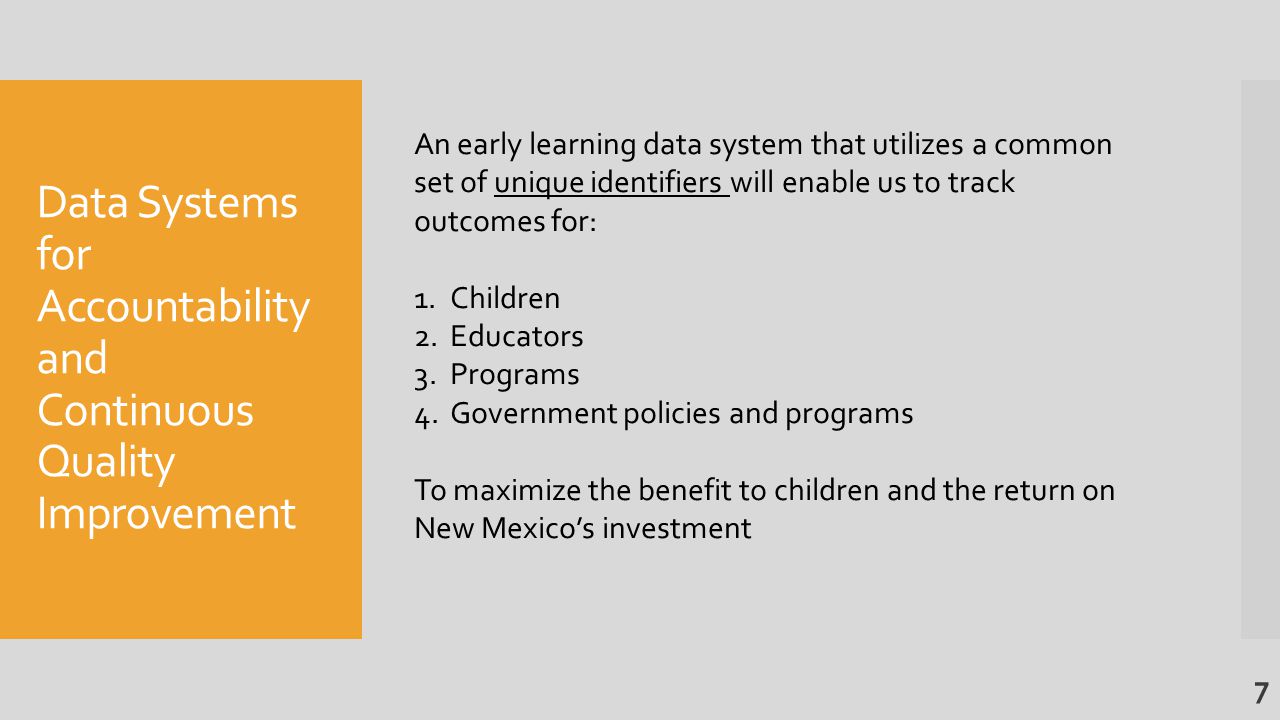 Data Systems for Accountability and Continuous Quality Improvement

An early learning data system that utilizes a common set of unique identifiers will enable us to track outcomes for:

1. Children
2. Educators
3. Programs
4. Government policies and programs

To maximize the benefit to children and the return on New Mexico's investment

7